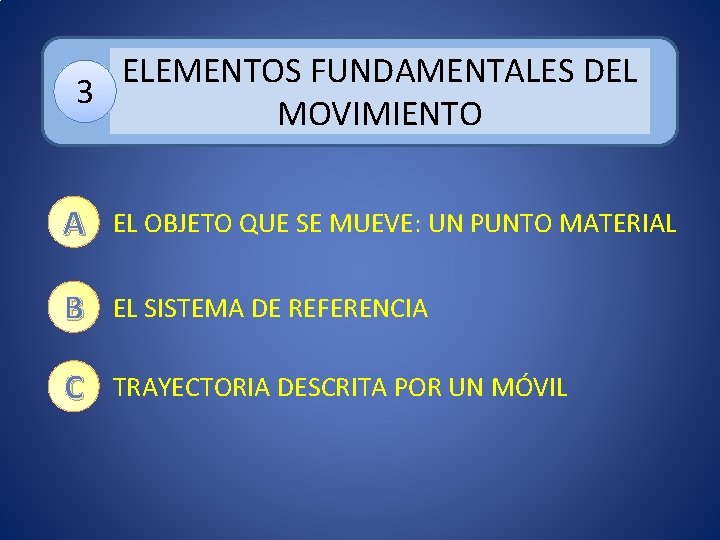 3 ELEMENTOS FUNDAMENTALES DEL MOVIMIENTO

A EL OBJETO QUE SE MUEVE: UN PUNTO MATERIAL

B EL SISTEMA DE REFERENCIA

C TRAYECTORIA DESCRITA POR UN MÓVIL